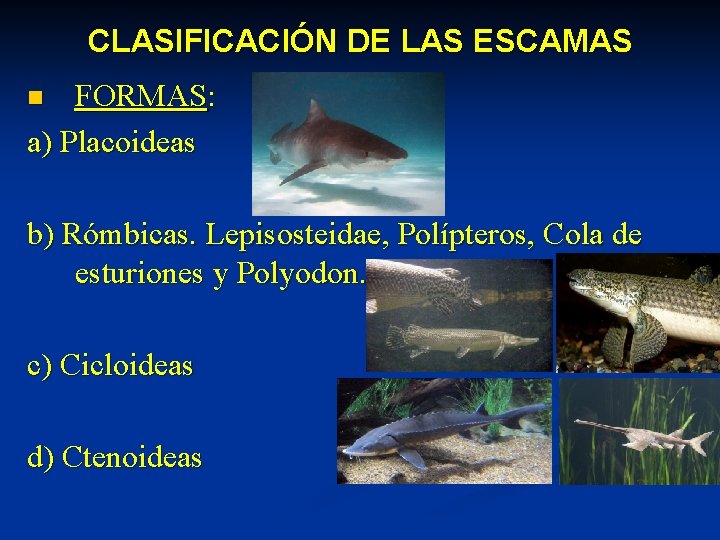 CLASIFICACIÓN DE LAS ESCAMAS

FORMAS:

a) Placoideas

b) Rómbicas. Lepisosteidae, Polípteros, Cola de esturiones y Polyodon.

c) Cicloideas

d) Ctenoideas